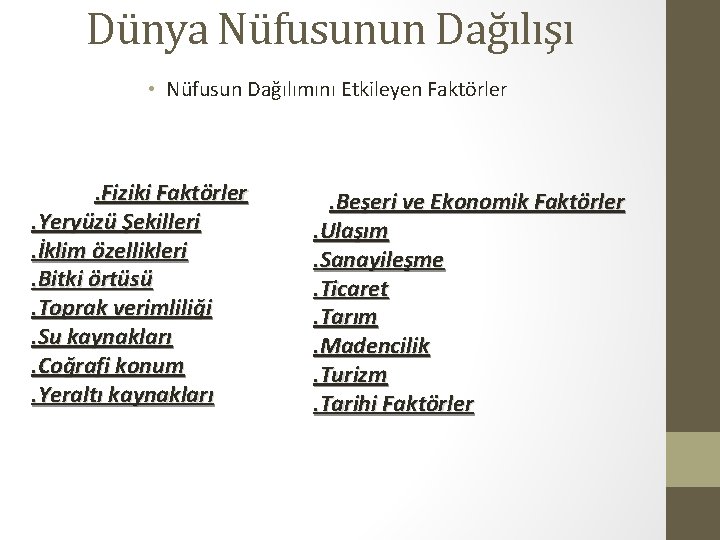 Dünya Nüfusunun Dağılışı

• Nüfusun Dağılımını Etkileyen Faktörler

.Fiziki Faktörler
.Yeryüzü Şekilleri
.İklim özellikleri
.Bitki örtüsü
.Toprak verimliliği
.Su kaynakları
.Coğrafi konum
.Yeraltı kaynakları

.Beşeri ve Ekonomik Faktörler
.Ulaşım
.Sanayileşme
.Ticaret
.Tarım
.Madencilik
.Turizm
.Tarihi Faktörler